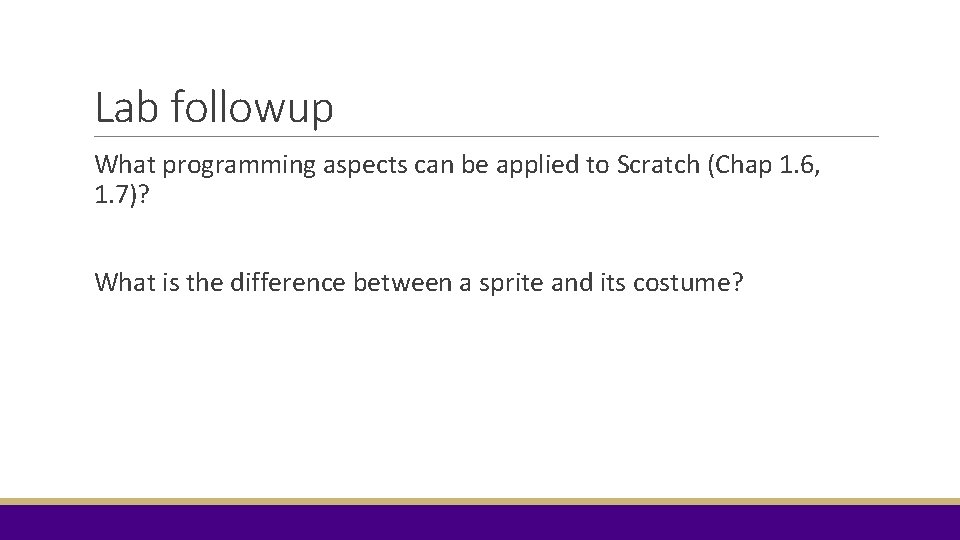 Lab followup

What programming aspects can be applied to Scratch (Chap 1.6, 1.7)?

What is the difference between a sprite and its costume?